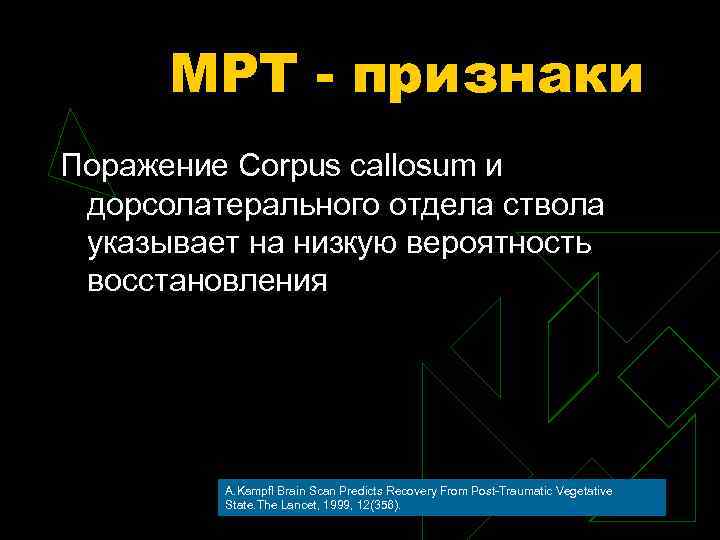 МРТ - признаки

Поражение Corpus callosum и дорсолатерального отдела ствола указывает на низкую вероятность восстановления

A.Kampfl Brain Scan Predicts Recovery From Post-Traumatic Vegetative State.The Lancet, 1999, 12(356).